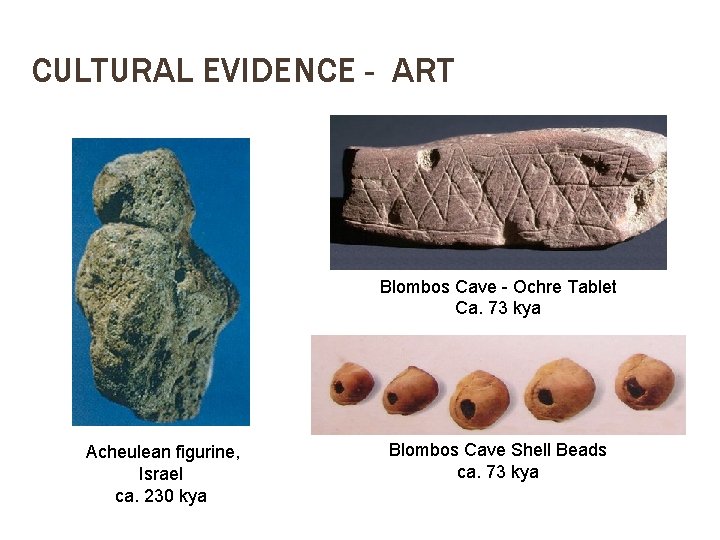 CULTURAL EVIDENCE - ART

Blombos Cave - Ochre Tablet
Ca. 73 kya

Acheulean figurine,
Israel
ca. 230 kya

Blombos Cave Shell Beads
ca. 73 kya